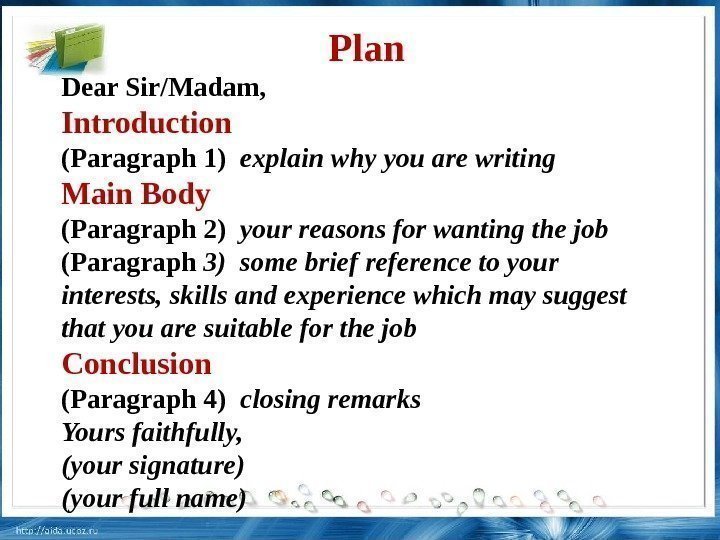 Plan

Dear Sir/Madam,

Introduction

(Paragraph 1) explain why you are writing

Main Body

(Paragraph 2) your reasons for wanting the job

(Paragraph 3) some brief reference to your interests, skills and experience which may suggest that you are suitable for the job

Conclusion

(Paragraph 4) closing remarks

Yours faithfully,

(your signature)

(your full name)

http://aida.ucoz.ru